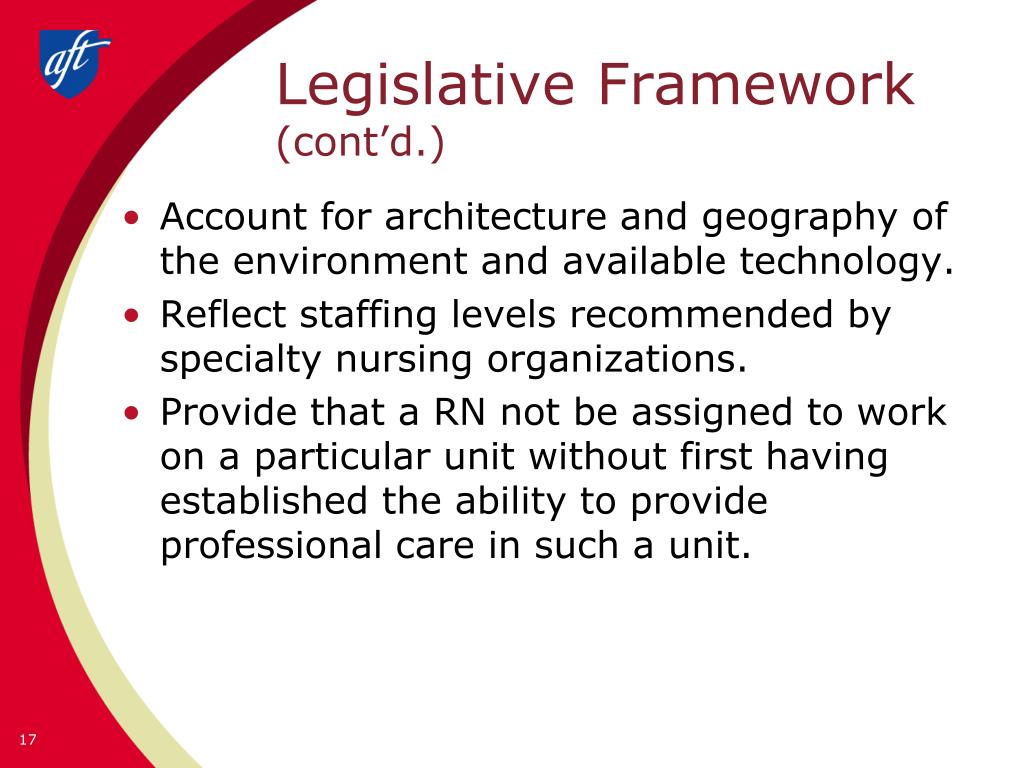 aft

Legislative Framework
(cont’d.)

• Account for architecture and geography of the environment and available technology.
• Reflect staffing levels recommended by specialty nursing organizations.
• Provide that a RN not be assigned to work on a particular unit without first having established the ability to provide professional care in such a unit.

17